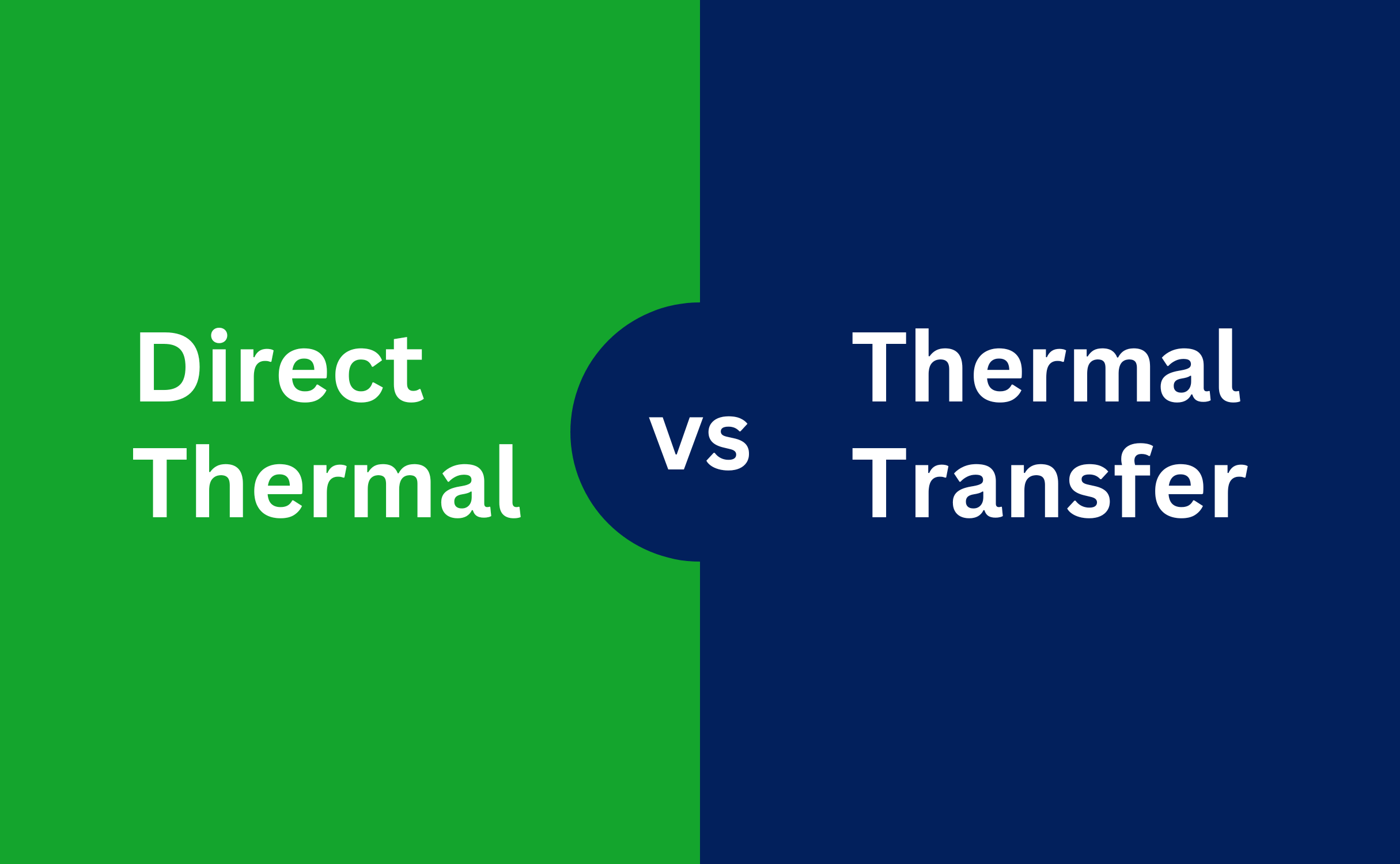 Direct Thermal

vs

Thermal Transfer